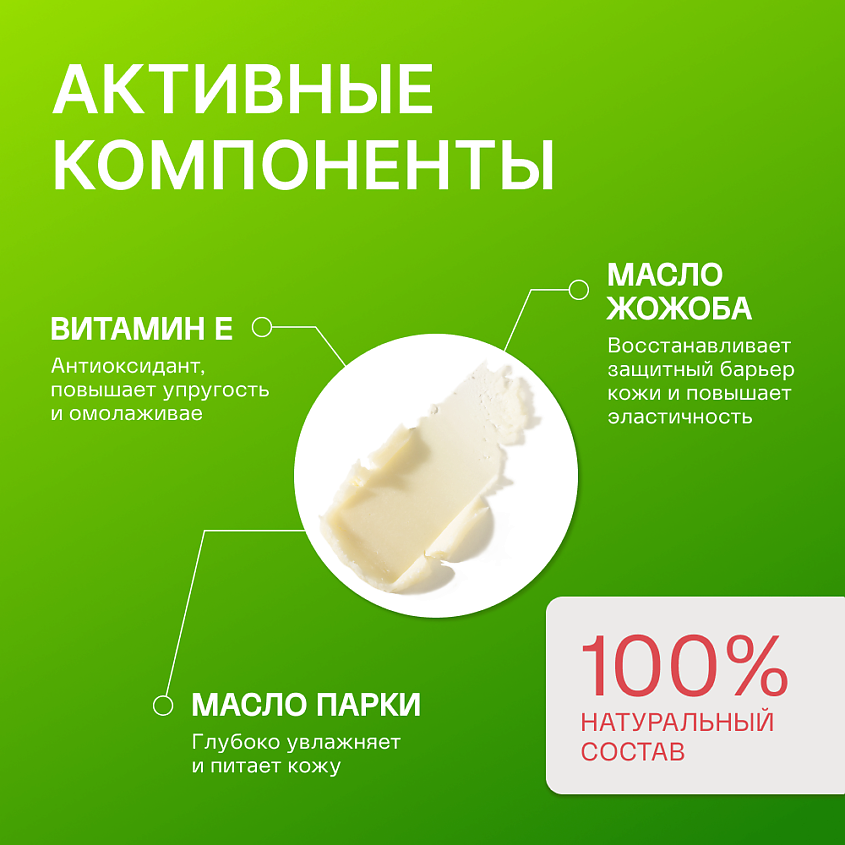 АКТИВНЫЕ КОМПОНЕНТЫ

ВИТАМИН Е

Антиоксидант, повышает упругость и омолаживае

МАСЛО ЖОЖОБА

Восстанавливает защитный барьер кожи и повышает эластичность

МАСЛО ПАРКИ

Глубоко увлажняет и питает кожу

100%

НАТУРАЛЬНЫЙ СОСТАВ